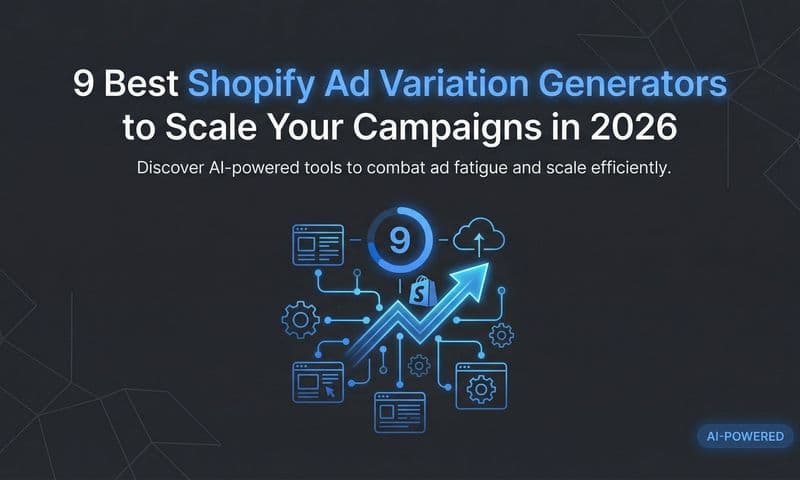 9 Best Shopify Ad Variation Generators to Scale Your Campaigns in 2026

Discover AI-powered tools to combat ad fatigue and scale efficiently.

9

S

AI-POWERED